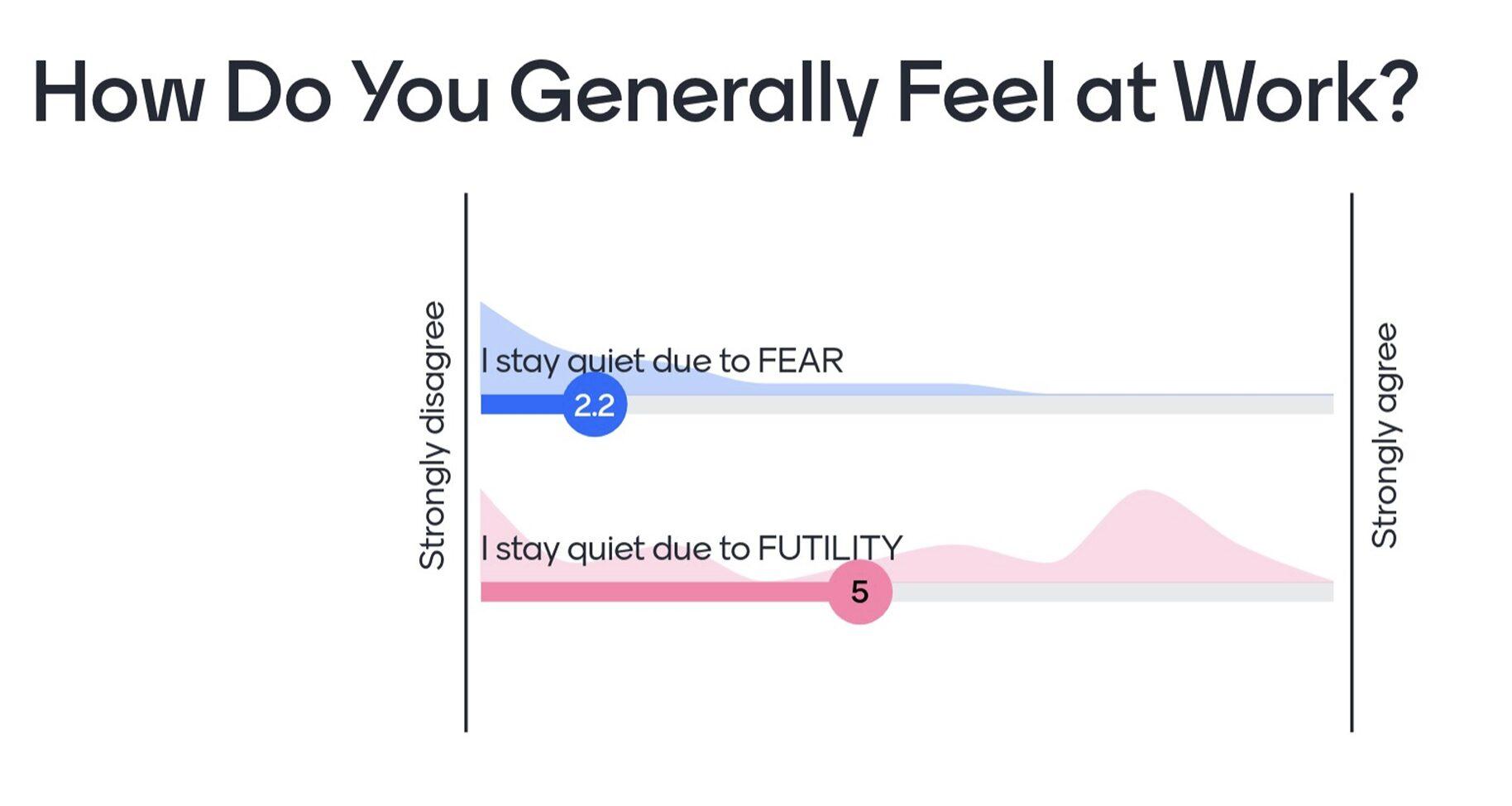 How Do You Generally Feel at Work?

Strongly disagree

I stay quiet due to FEAR

2.2

I stay quiet due to FUTILITY

5

Strongly agree